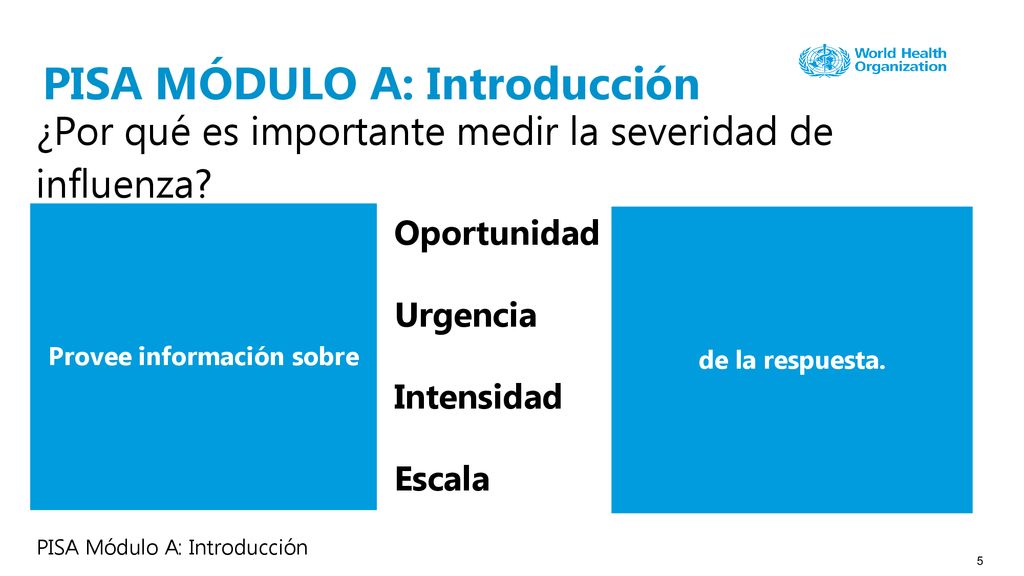 World Health Organization

PISA MÓDULO A: Introducción

¿Por qué es importante medir la severidad de influenza?

Provee información sobre

Oportunidad

Urgencia

Intensidad

Escala

de la respuesta.

PISA Módulo A: Introducción

5